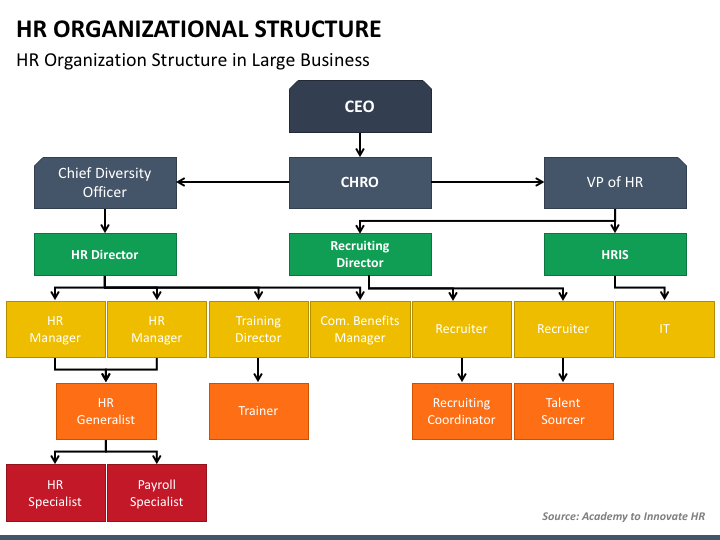 HR ORGANIZATIONAL STRUCTURE

HR Organization Structure in Large Business

CEO

Chief Diversity Officer

CHRO

VP of HR

HR Director

Recruiting Director

HRIS

HR Manager

HR Manager

Training Director

Com. Benefits Manager

Recruiter

Recruiter

IT

HR Generalist

Trainer

Recruiting Coordinator

Talent Sourcer

HR Specialist

Payroll Specialist

Source: Academy to Innovate HR